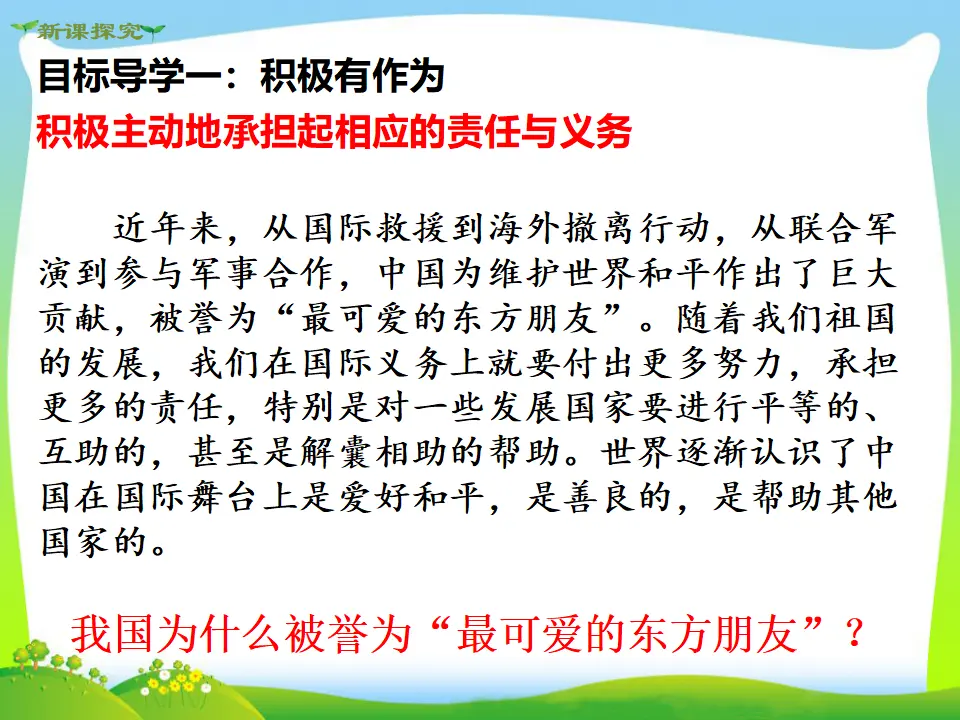 新课探究

目标导学一：积极有作为

积极主动地承担起相应的责任与义务

近年来，从国际救援到海外撤离行动，从联合军演到参与军事合作，中国为维护世界和平作出了巨大贡献，被誉为“最可爱的东方朋友”。随着我们祖国的发展，我们在国际义务上就要付出更多努力，承担更多的责任，特别是对一些发展国家要进行平等的、互助的，甚至是解囊相助的帮助。世界逐渐认识了中国在国际舞台上是爱好和平，是善良的，是帮助其他国家的。

我国为什么被誉为“最可爱的东方朋友”？